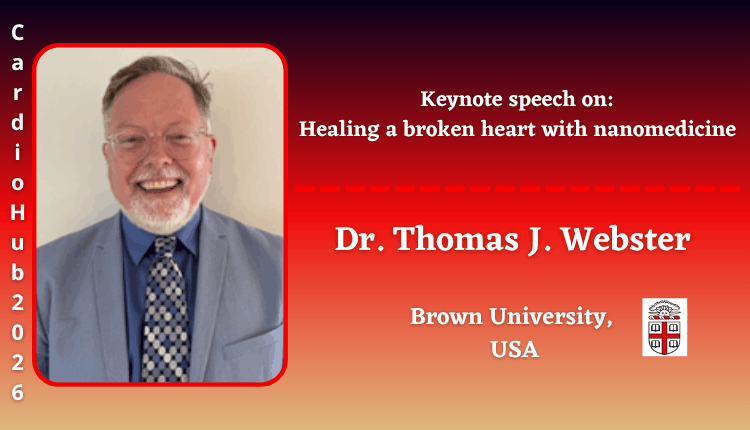 CardioHub2026

Keynote speech on:
Healing a broken heart with nanomedicine

Dr. Thomas J. Webster

Brown University,
USA